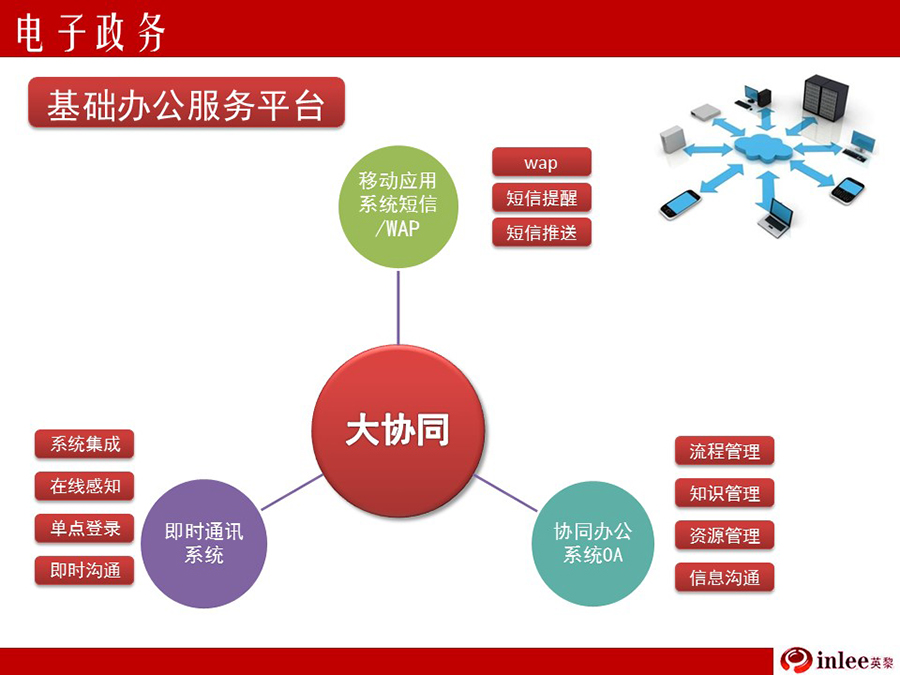 电子政务

基础办公服务平台

移动应用系统短信/WAP

wap

短信提醒

短信推送

大协同

系统集成

在线感知

单点登录

即时沟通

即时通讯系统

协同办公系统OA

流程管理

知识管理

资源管理

信息沟通

inlee英黎